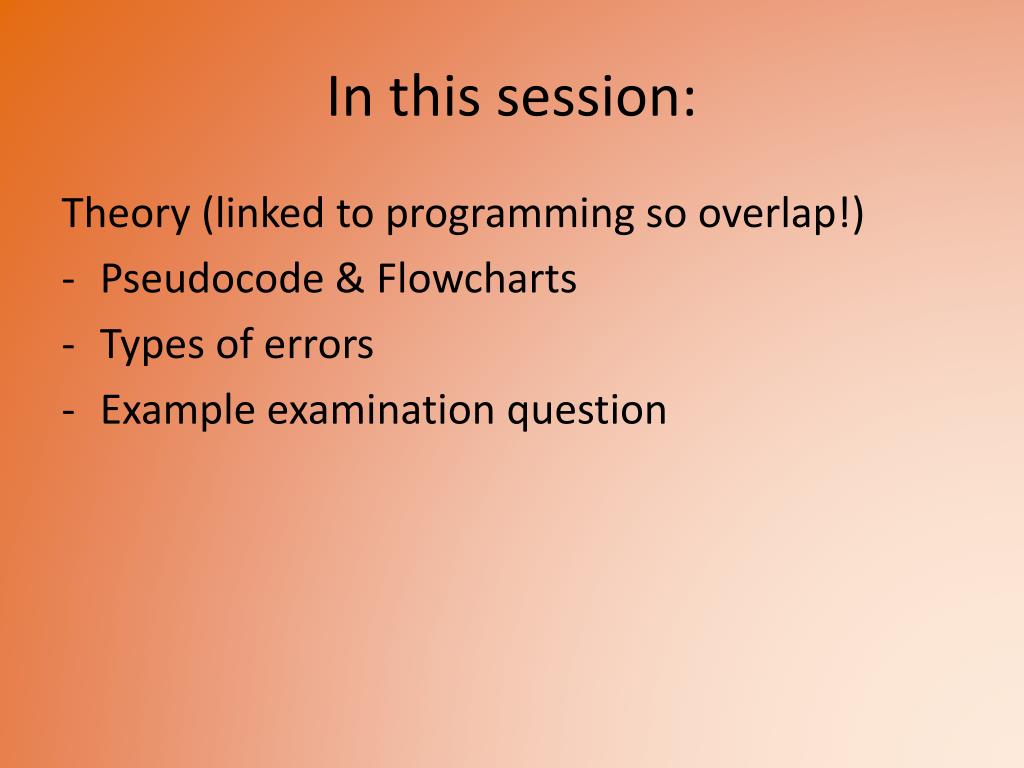 In this session:

Theory (linked to programming so overlap!)
- Pseudocode & Flowcharts
- Types of errors
- Example examination question